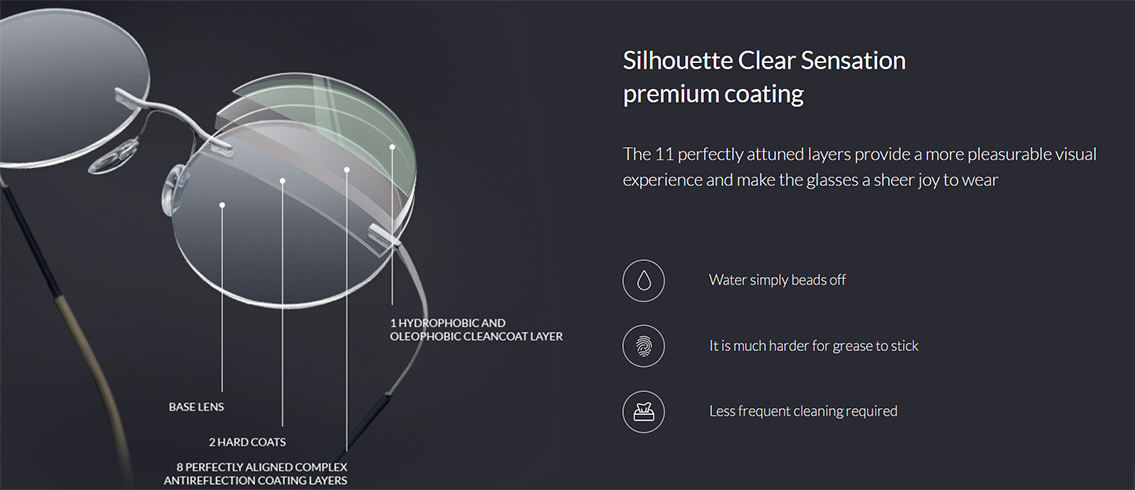 1 HYDROPHOBIC AND OLEOPHOBIC CLEANCOAT LAYER

BASE LENS

2 HARD COATS

8 PERFECTLY ALIGNED COMPLEX ANTIREFLECTION COATING LAYERS

Silhouette Clear Sensation premium coating

The 11 perfectly attuned layers provide a more pleasurable visual experience and make the glasses a sheer joy to wear

Water simply beads off

It is much harder for grease to stick

Less frequent cleaning required